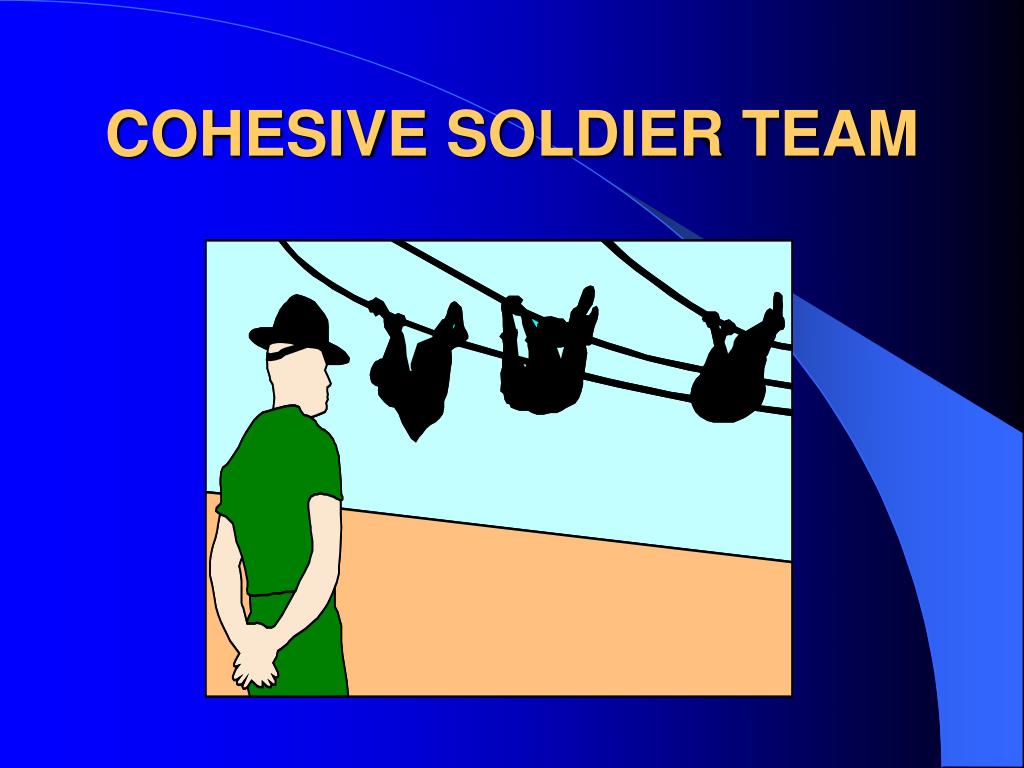 COHESIVE SOLDIER TEAM